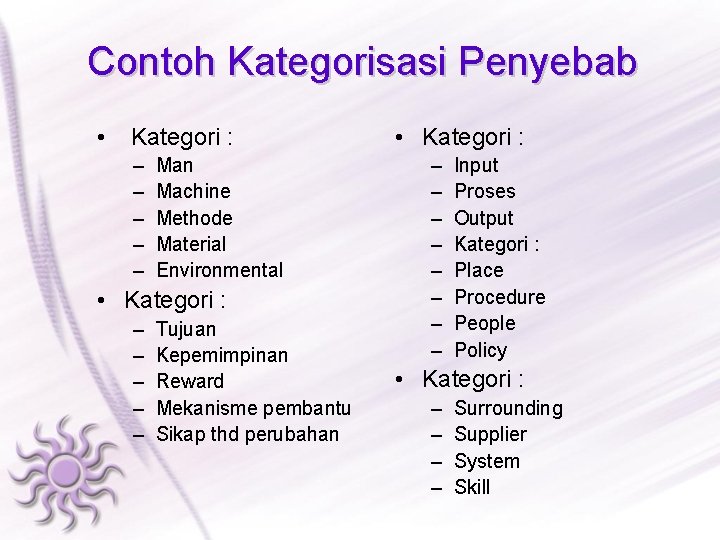 Contoh Kategorisasi Penyebab

• Kategori :
– Man
– Machine
– Methode
– Material
– Environmental

• Kategori :
– Tujuan
– Kepemimpinan
– Reward
– Mekanisme pembantu
– Sikap thd perubahan

• Kategori :
– Input
– Proses
– Output
– Kategori :
– Place
– Procedure
– People
– Policy

• Kategori :
– Surrounding
– Supplier
– System
– Skill